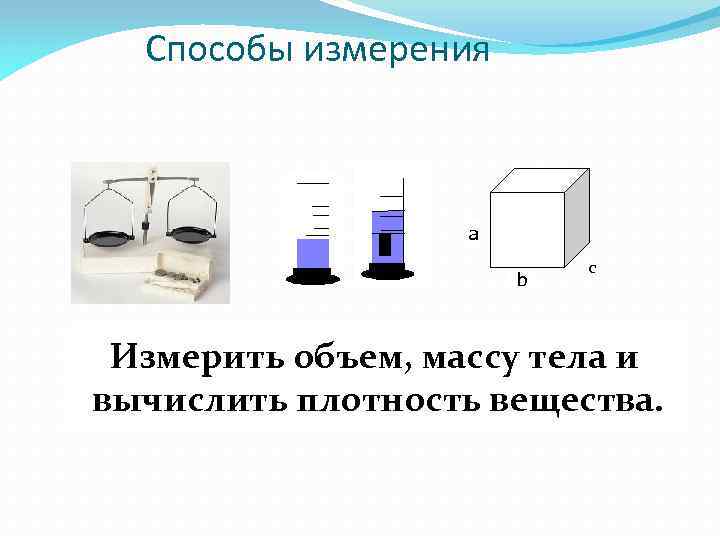 Способы измерения

a

b

c

Измерить объем, массу тела и вычислить плотность вещества.